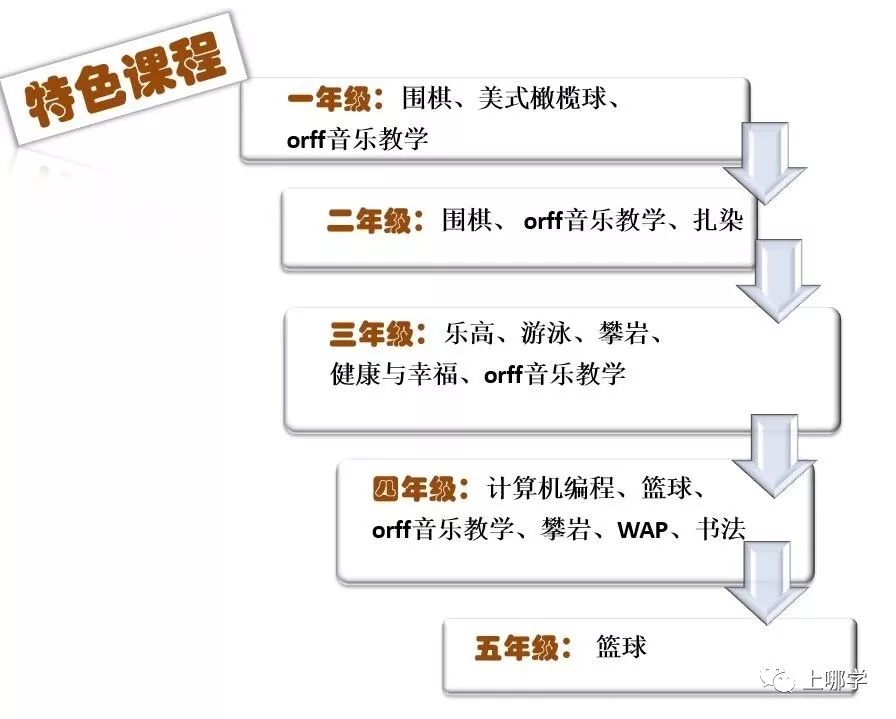 特色课程

一年级：围棋、美式橄榄球、orff音乐教学

二年级：围棋、orff音乐教学、扎染

三年级：乐高、游泳、攀岩、健康与幸福、orff音乐教学

四年级：计算机编程、篮球、orff音乐教学、攀岩、WAP、书法

五年级：篮球

上哪学